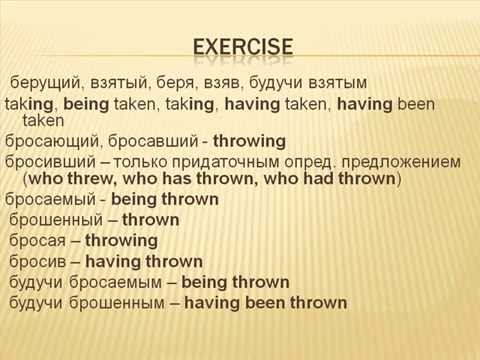 EXERCISE

берущий, взятый, беря, взяв, будучи взятым

taking, being taken, taking, having taken, having been taken

бросающий, бросавший - throwing

бросивший – только придаточным опред. предложением (who threw, who has thrown, who had thrown)

бросаемый - being thrown

брошенный – thrown

бросая – throwing

бросив – having thrown

будучи бросаемым – being thrown

будучи брошенным – having been thrown